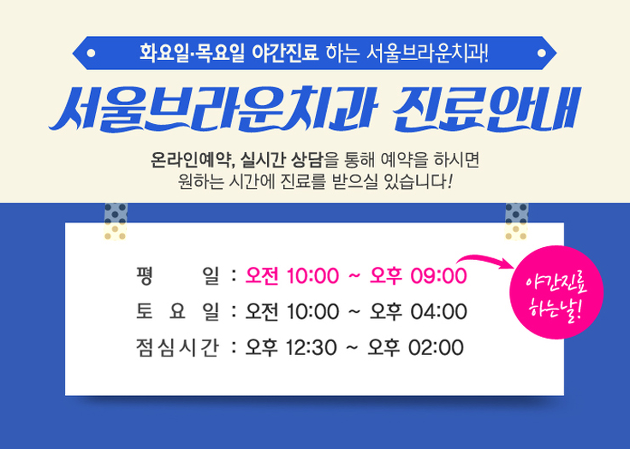 화요일·목요일 야간진료 하는 서울브라운치과!

서울브라운치과 진료안내

온라인예약, 실시간 상담을 통해 예약을 하시면 원하는 시간에 진료를 받으실 있습니다!

평 일 : 오전 10:00 ~ 오후 09:00

토 요 일 : 오전 10:00 ~ 오후 04:00

점심시간 : 오후 12:30 ~ 오후 02:00

야간진료 하는날!